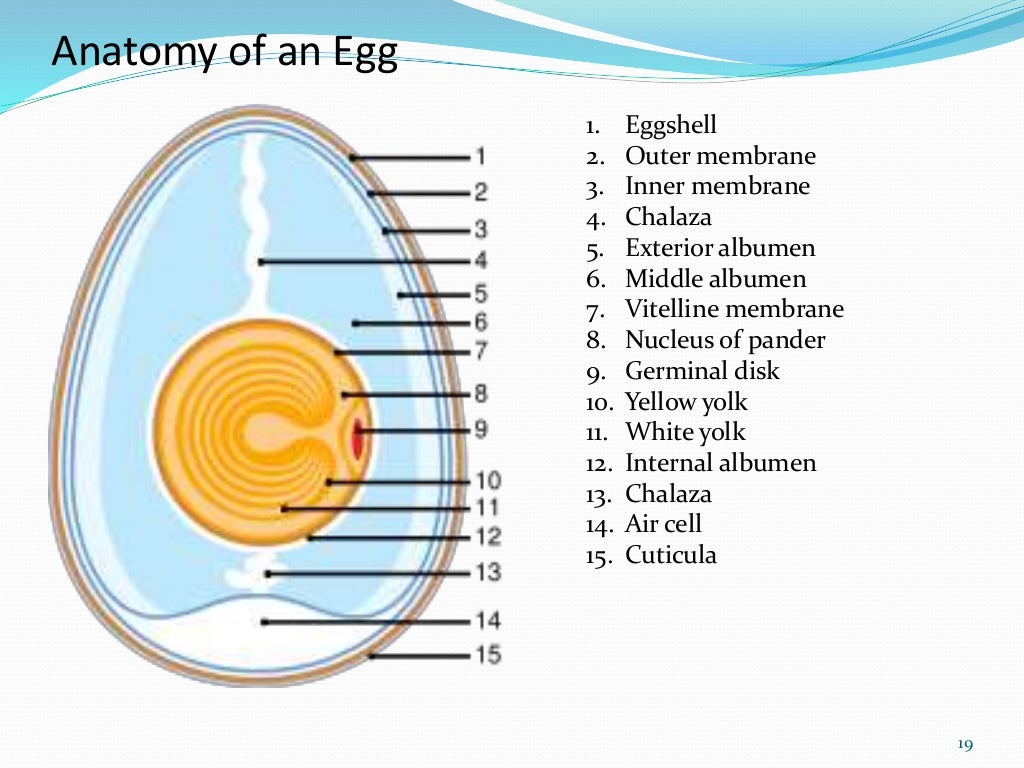 Anatomy of an Egg

1
2
3
4
5
6
7
8
9
10
11
12
13
14
15

1. Eggshell
2. Outer membrane
3. Inner membrane
4. Chalaza
5. Exterior albumen
6. Middle albumen
7. Vitelline membrane
8. Nucleus of pander
9. Germinal disk
10. Yellow yolk
11. White yolk
12. Internal albumen
13. Chalaza
14. Air cell
15. Cuticula

19